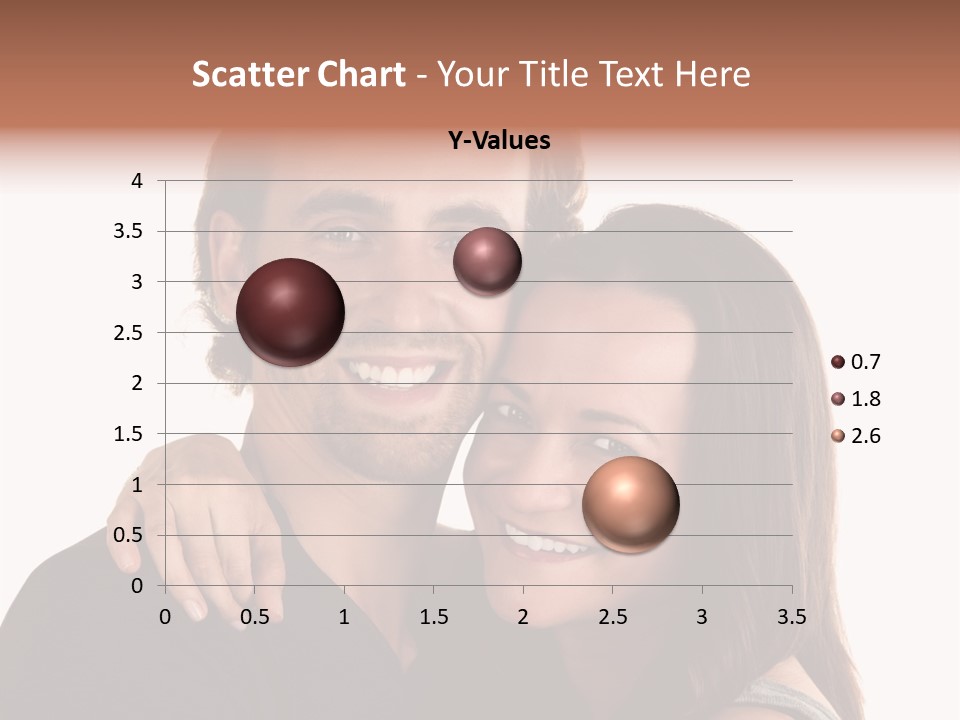 Scatter Chart - Your Title Text Here

Y-Values

4
3.5
3
2.5
2
1.5
1
0.5
0

0 0.5 1 1.5 2 2.5 3 3.5

0.7
1.8
2.6